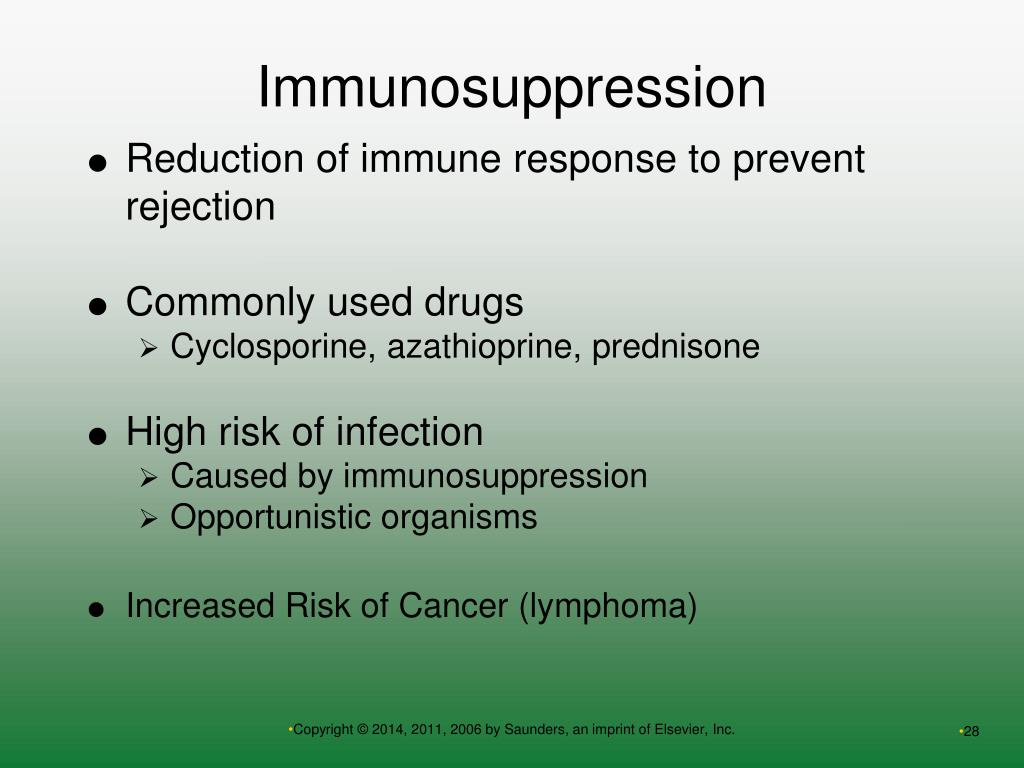 Immunosuppression

● Reduction of immune response to prevent rejection

● Commonly used drugs
➢ Cyclosporine, azathioprine, prednisone

● High risk of infection
➢ Caused by immunosuppression
➢ Opportunistic organisms

● Increased Risk of Cancer (lymphoma)

•Copyright © 2014, 2011, 2006 by Saunders, an imprint of Elsevier, Inc.

•28